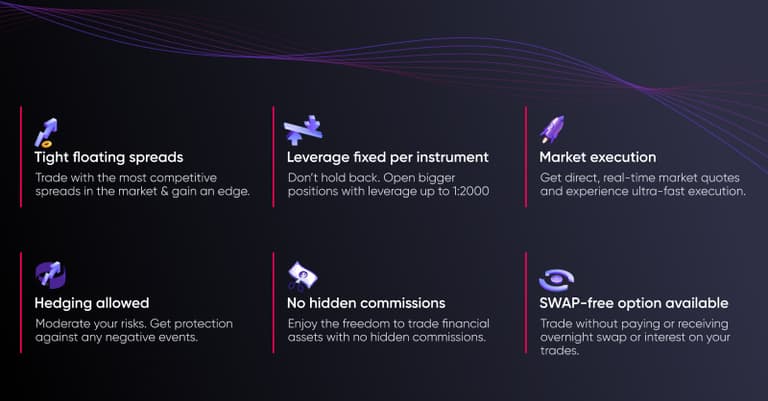 Tight floating spreads

Trade with the most competitive spreads in the market & gain an edge.

Leverage fixed per instrument

Don't hold back. Open bigger positions with leverage up to 1:2000

Market execution

Get direct, real-time market quotes and experience ultra-fast execution.

Hedging allowed

Moderate your risks. Get protection against any negative events.

No hidden commissions

Enjoy the freedom to trade financial assets with no hidden commissions.

SWAP-free option available

Trade without paying or receiving overnight swap or interest on your trades.